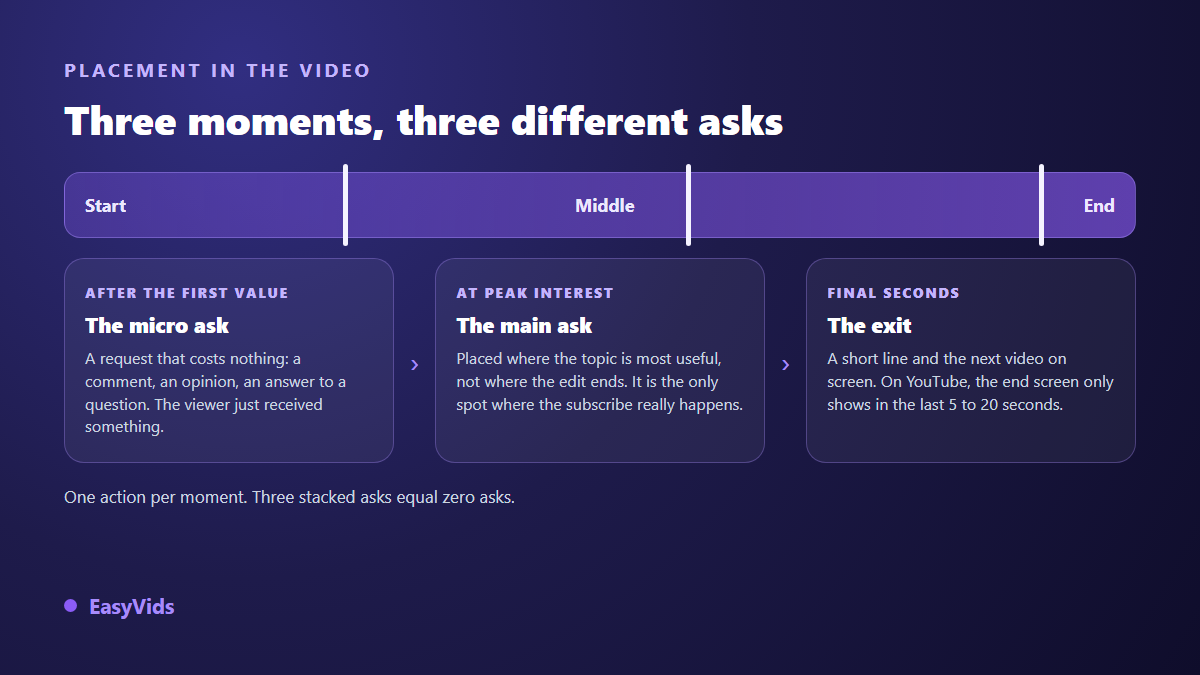 PLACEMENT IN THE VIDEO

Three moments, three different asks

Start

Middle

End

AFTER THE FIRST VALUE

The micro ask

A request that costs nothing: a comment, an opinion, an answer to a question. The viewer just received something.

›

AT PEAK INTEREST

The main ask

Placed where the topic is most useful, not where the edit ends. It is the only spot where the subscribe really happens.

›

FINAL SECONDS

The exit

A short line and the next video on screen. On YouTube, the end screen only shows in the last 5 to 20 seconds.

One action per moment. Three stacked asks equal zero asks.

EasyVids